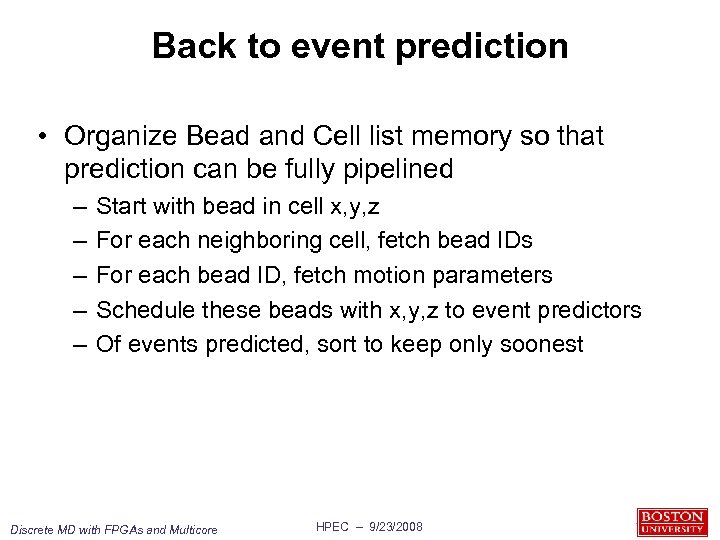 Back to event prediction

• Organize Bead and Cell list memory so that prediction can be fully pipelined
– Start with bead in cell x,y,z
– For each neighboring cell, fetch bead IDs
– For each bead ID, fetch motion parameters
– Schedule these beads with x,y,z to event predictors
– Of events predicted, sort to keep only soonest

Discrete MD with FPGAs and Multicore

HPEC – 9/23/2008

BOSTON UNIVERSITY